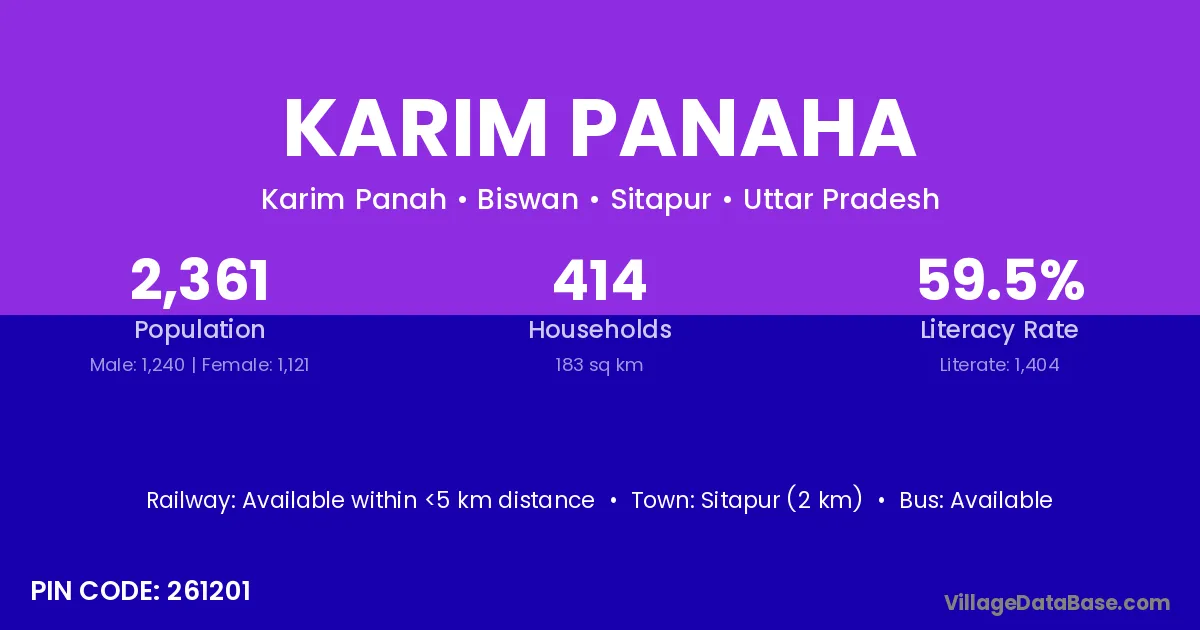 KARIM PANAHA

Karim Panah • Biswan • Sitapur • Uttar Pradesh

2,361
Population
Male: 1,240 | Female: 1,121

414
Households
183 sq km

59.5%
Literacy Rate
Literate: 1,404

Railway: Available within <5 km distance • Town: Sitapur (2 km) • Bus: Available

PIN CODE: 261201

VillageDataBase.com